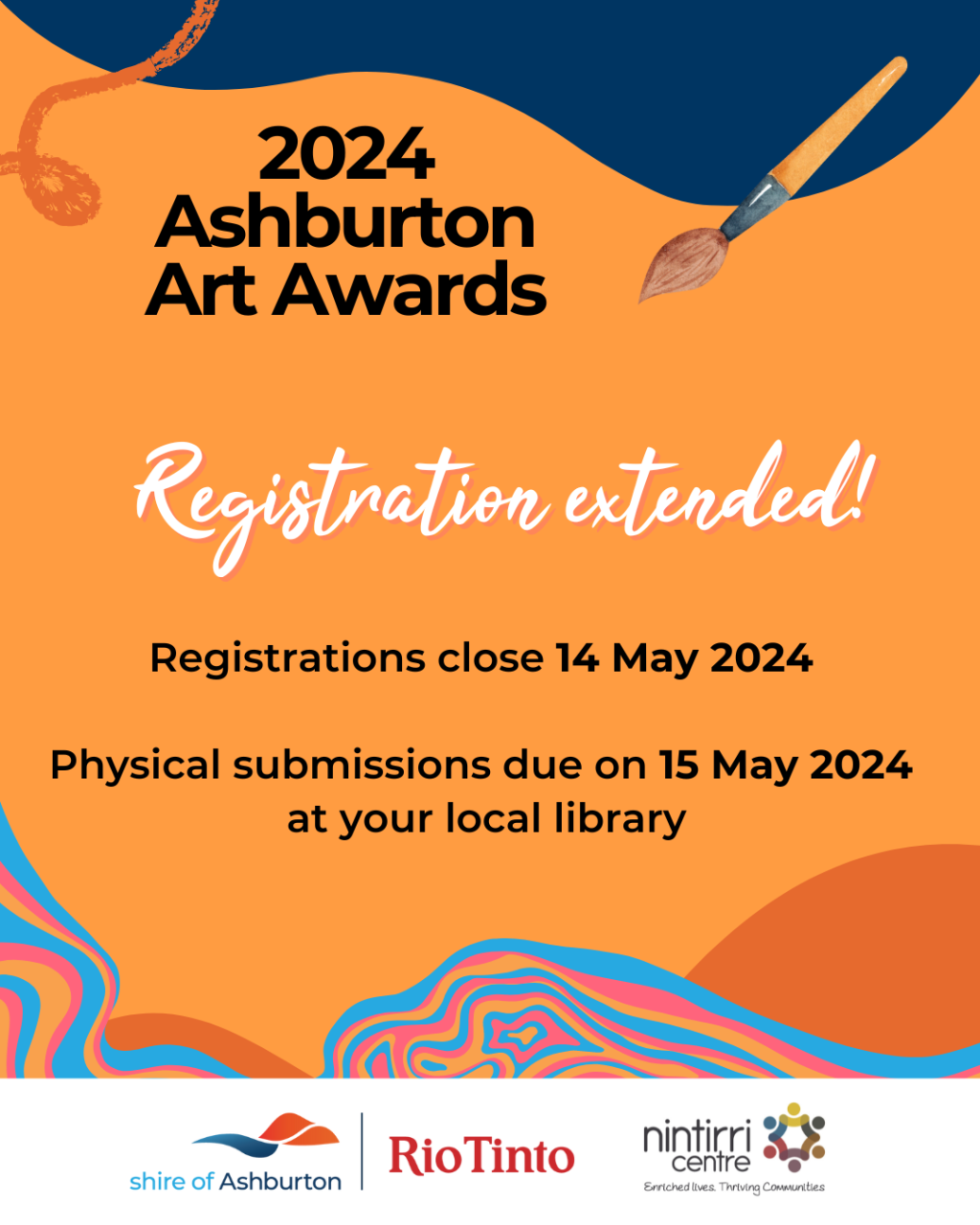 2024 Ashburton Art Awards

Registration extended!

Registrations close 14 May 2024

Physical submissions due on 15 May 2024 at your local library

shire of Ashburton

RioTinto

nintirri centre
Enriched lives. Thriving Communities